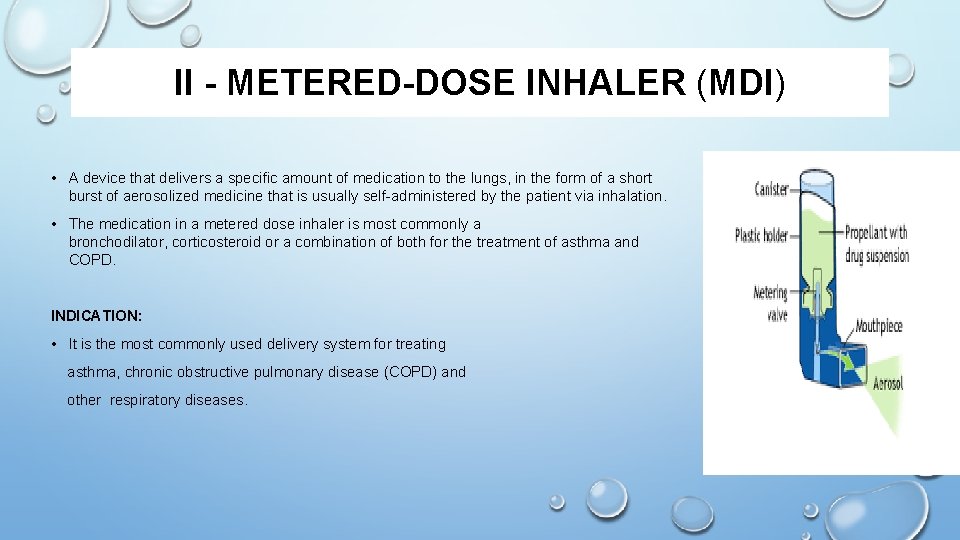 II - METERED-DOSE INHALER (MDI)

• A device that delivers a specific amount of medication to the lungs, in the form of a short burst of aerosolized medicine that is usually self-administered by the patient via inhalation.

• The medication in a metered dose inhaler is most commonly a bronchodilator, corticosteroid or a combination of both for the treatment of asthma and COPD.

INDICATION:

• It is the most commonly used delivery system for treating asthma, chronic obstructive pulmonary disease (COPD) and other respiratory diseases.

Canister
Plastic holder
Propellant with drug suspension
Metering valve
Mouthpiece
Aerosol